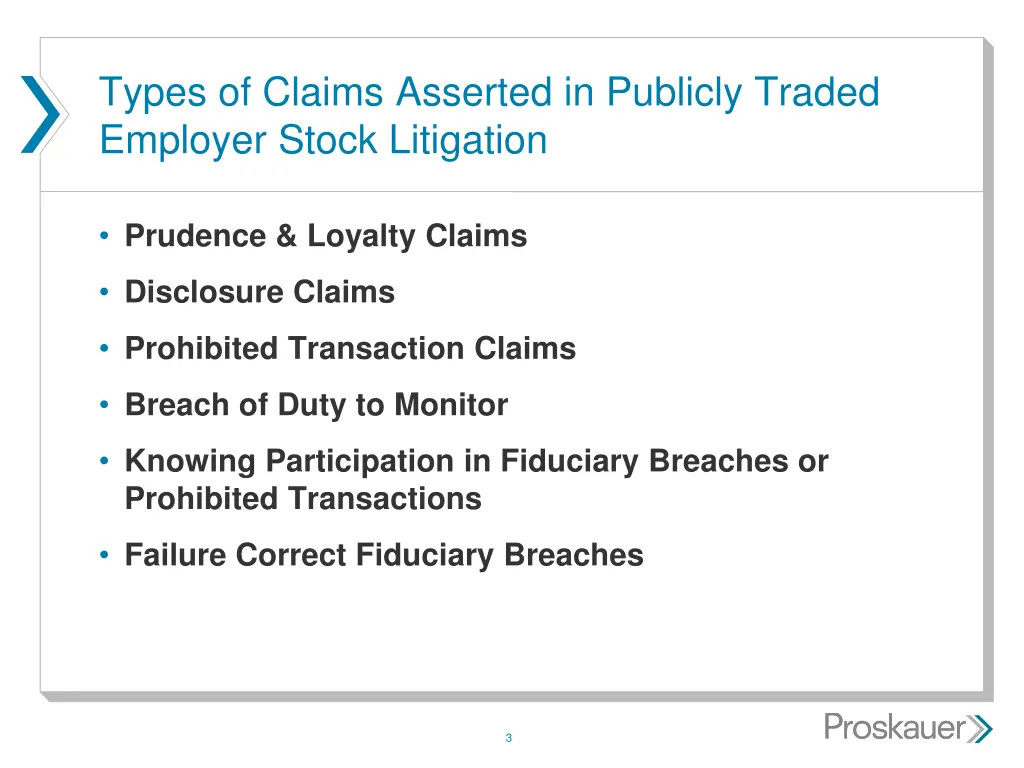 Types of Claims Asserted in Publicly Traded Employer Stock Litigation

• Prudence & Loyalty Claims

• Disclosure Claims

• Prohibited Transaction Claims

• Breach of Duty to Monitor

• Knowing Participation in Fiduciary Breaches or Prohibited Transactions

• Failure Correct Fiduciary Breaches

3

Proskauer